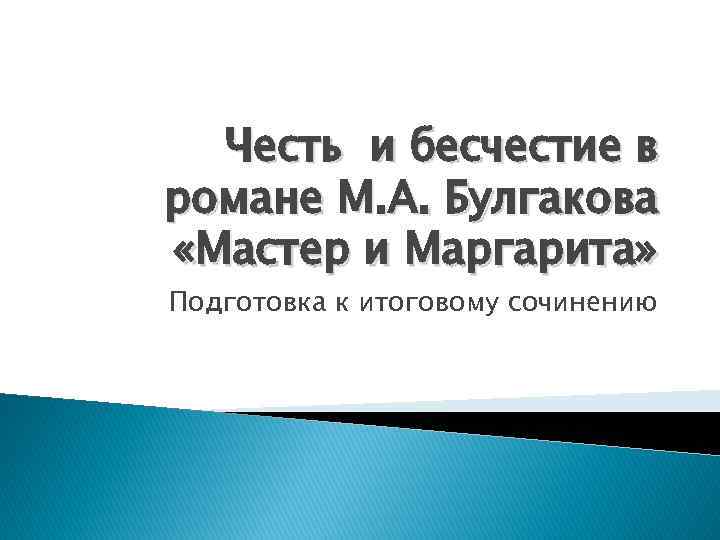 Честь и бесчестие в романе М.А. Булгакова «Мастер и Маргарита»

Подготовка к итоговому сочинению